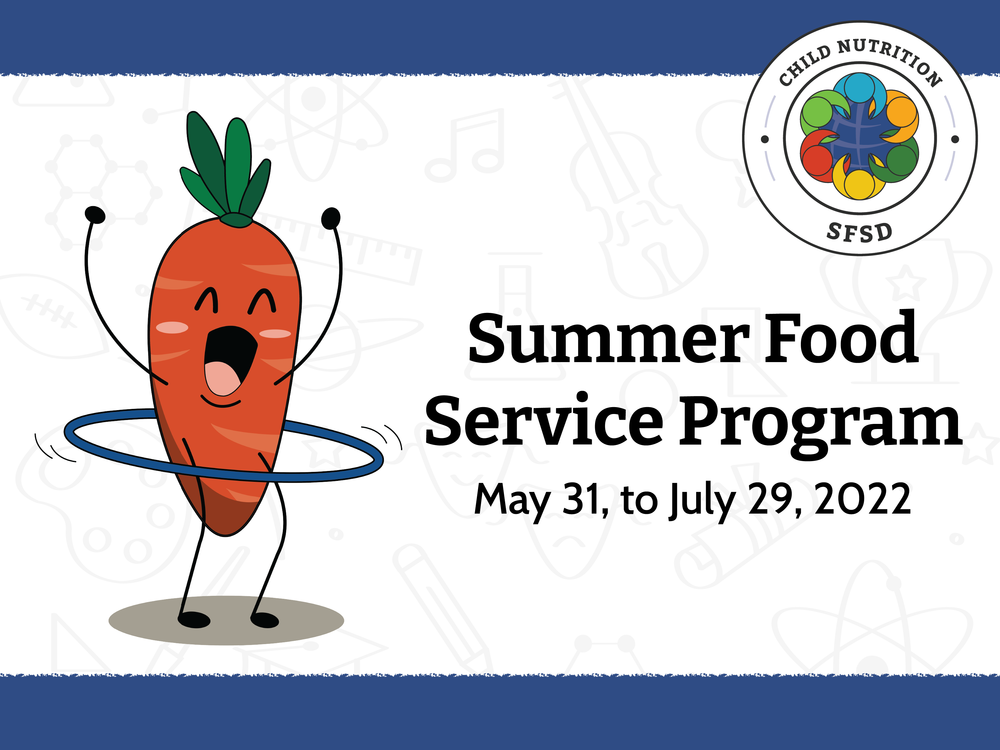 CHILD NUTRITION
SFSD

Summer Food Service Program

May 31, to July 29, 2022